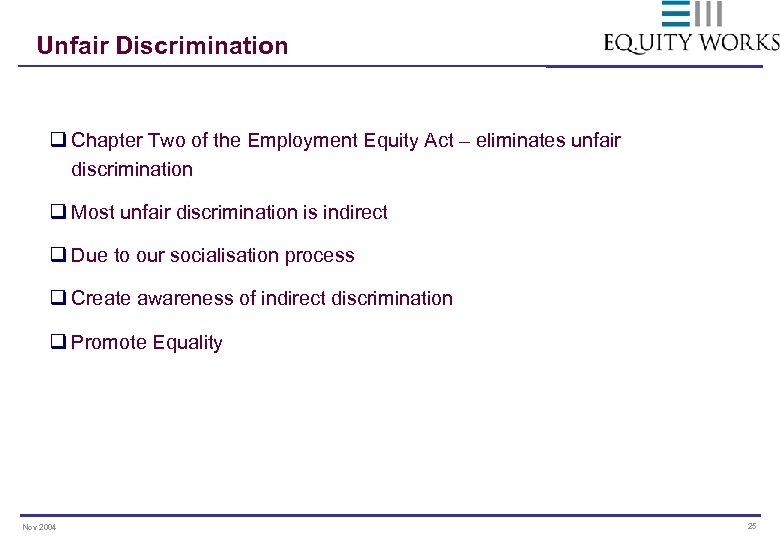 Unfair Discrimination

EQUITY WORKS

❑ Chapter Two of the Employment Equity Act – eliminates unfair discrimination

❑ Most unfair discrimination is indirect

❑ Due to our socialisation process

❑ Create awareness of indirect discrimination

❑ Promote Equality

Nov 2004

25